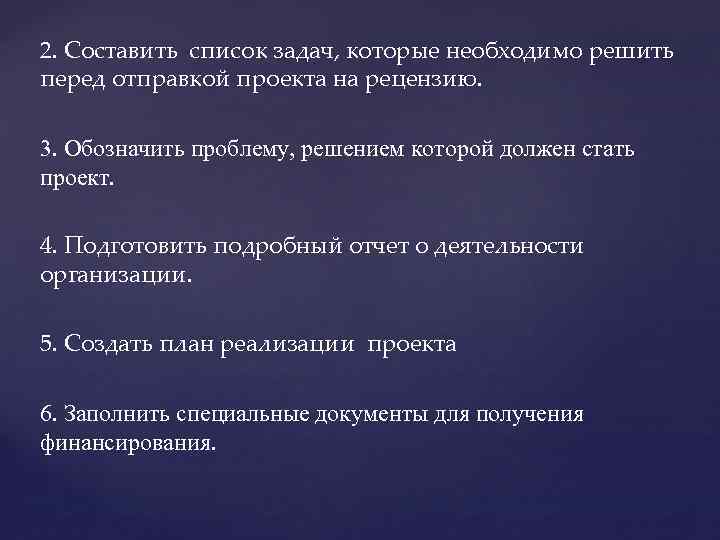 2. Составить список задач, которые необходимо решить перед отправкой проекта на рецензию.

3. Обозначить проблему, решением которой должен стать проект.

4. Подготовить подробный отчет о деятельности организации.

5. Создать план реализации проекта

6. Заполнить специальные документы для получения финансирования.